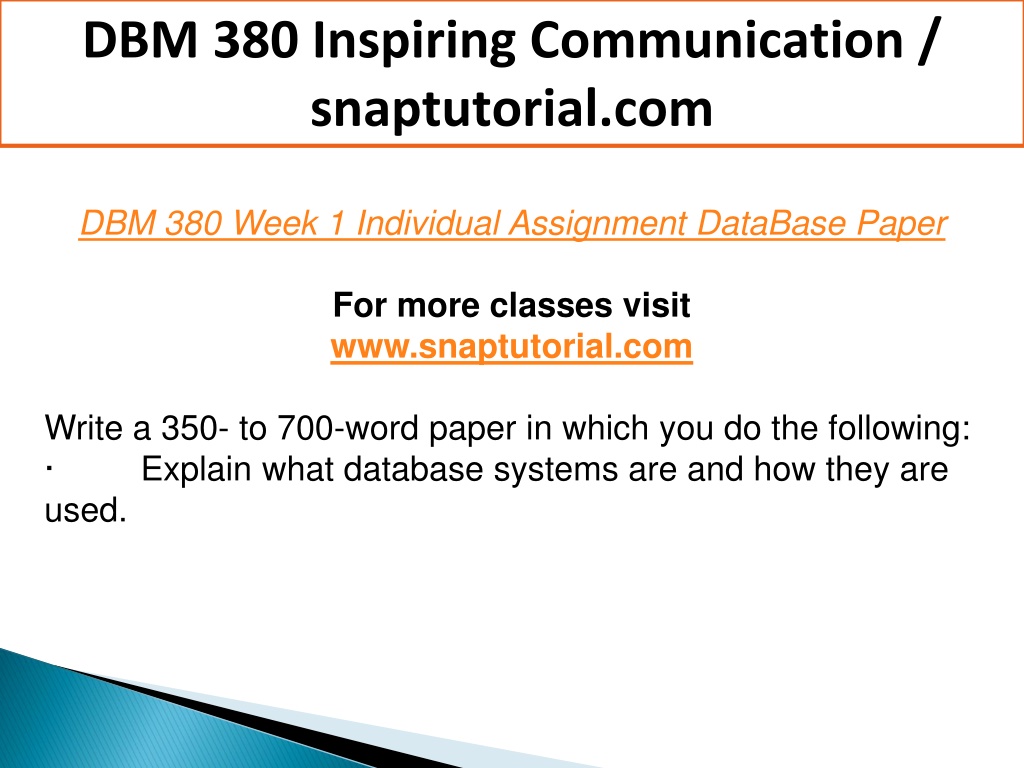 DBM 380 Inspiring Communication / snaptutorial.com

DBM 380 Week 1 Individual Assignment DataBase Paper

For more classes visit
www.snaptutorial.com

Write a 350- to 700-word paper in which you do the following:
· Explain what database systems are and how they are used.